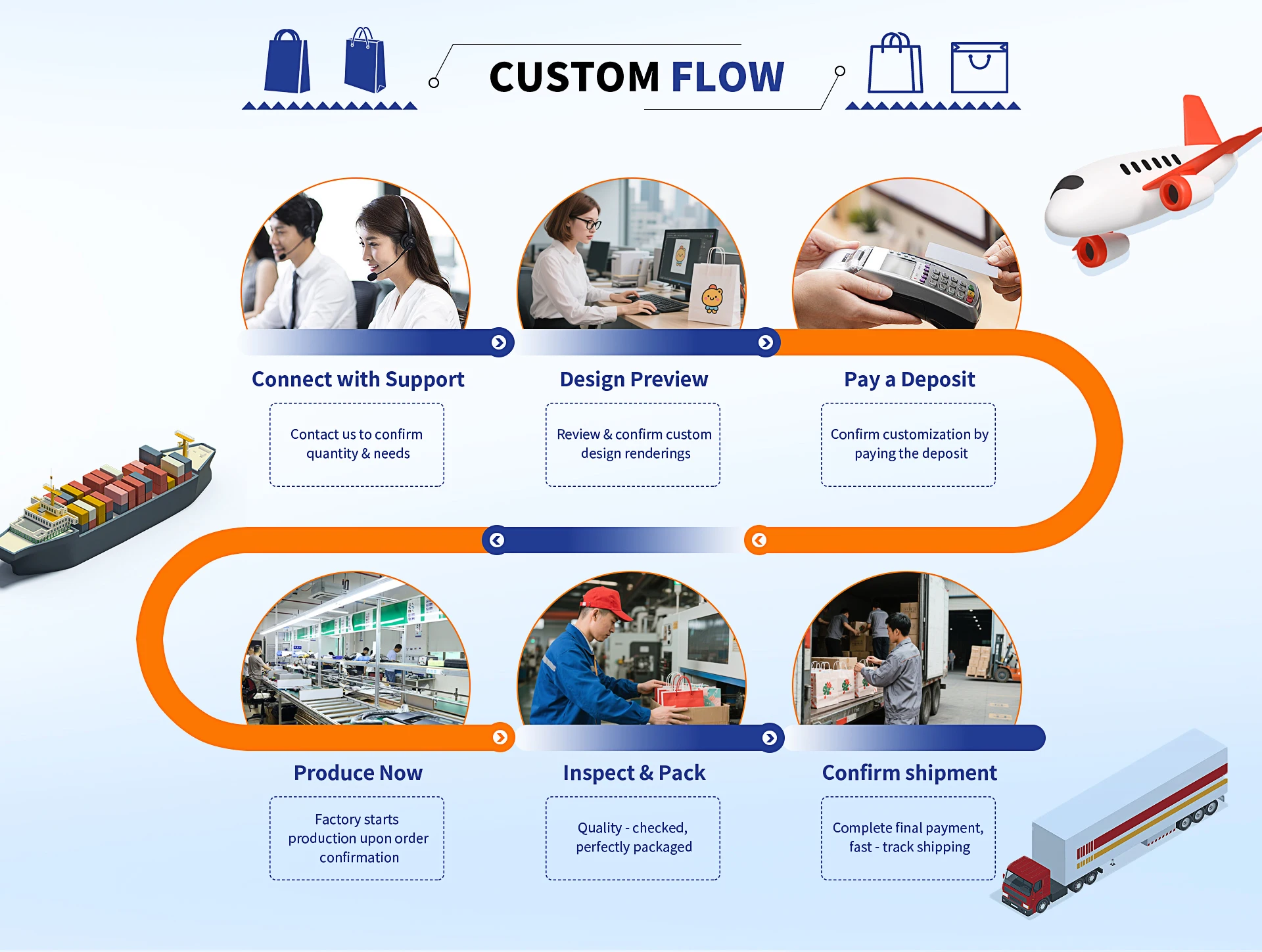 CUSTOM FLOW

Connect with Support

Contact us to confirm quantity & needs

Design Preview

Review & confirm custom design renderings

Pay a Deposit

Confirm customization by paying the deposit

Produce Now

Factory starts production upon order confirmation

Inspect & Pack

Quality - checked, perfectly packaged

Confirm shipment

Complete final payment, fast - track shipping